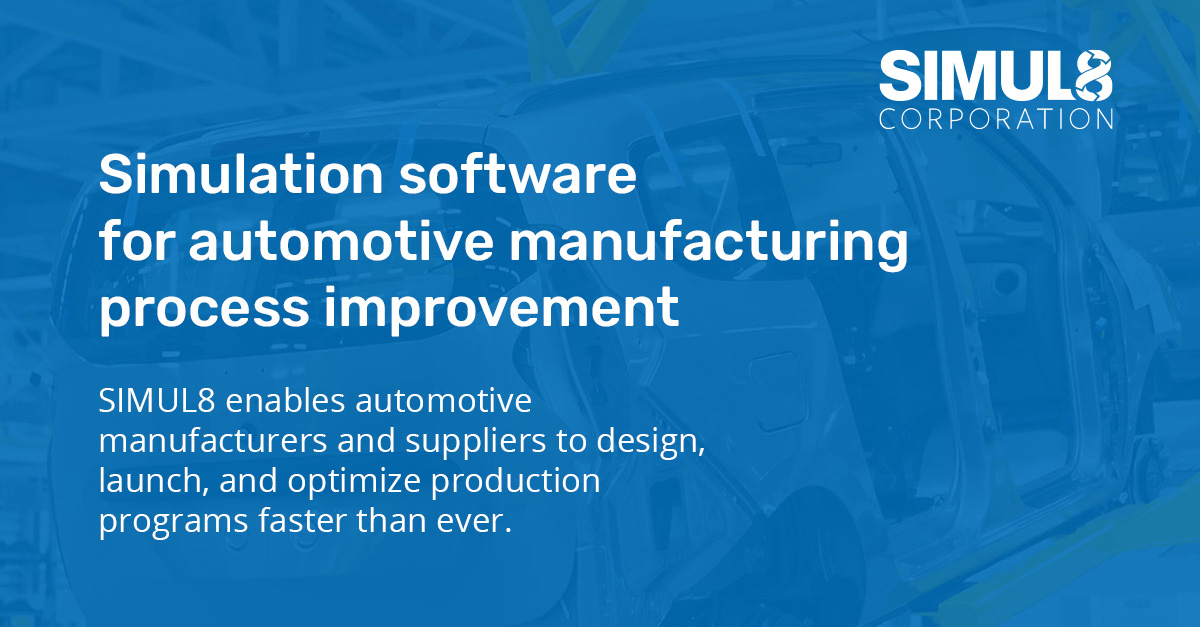 SIMUL8
CORPORATION

Simulation software for automotive manufacturing process improvement

SIMUL8 enables automotive manufacturers and suppliers to design, launch, and optimize production programs faster than ever.